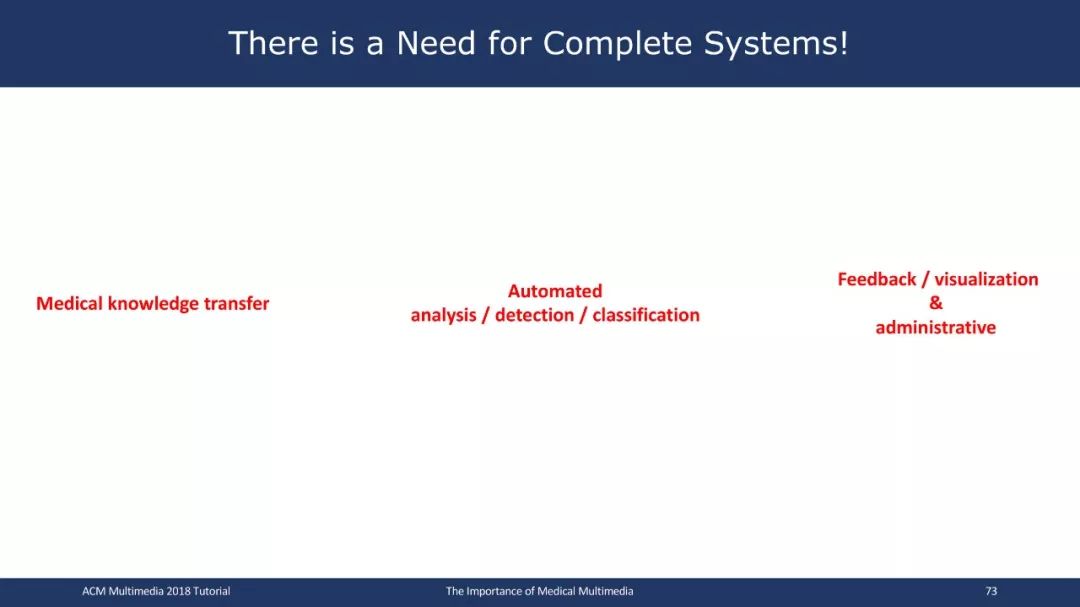 There is a Need for Complete Systems!

Medical knowledge transfer

Automated
analysis / detection / classification

Feedback / visualization
&
administrative

ACM Multimedia 2018 Tutorial

The Importance of Medical Multimedia

73